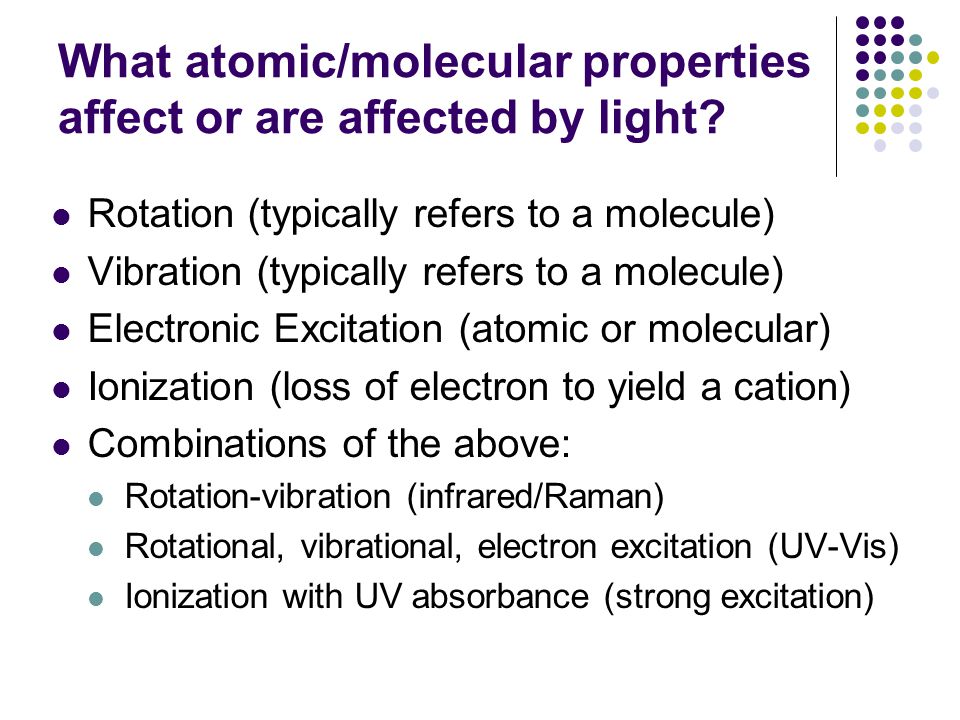 What atomic/molecular properties affect or are affected by light?

- Rotation (typically refers to a molecule)
- Vibration (typically refers to a molecule)
- Electronic Excitation (atomic or molecular)
- Ionization (loss of electron to yield a cation)
- Combinations of the above:
  - Rotation-vibration (infrared/Raman)
  - Rotational, vibrational, electron excitation (UV-Vis)
  - Ionization with UV absorbance (strong excitation)